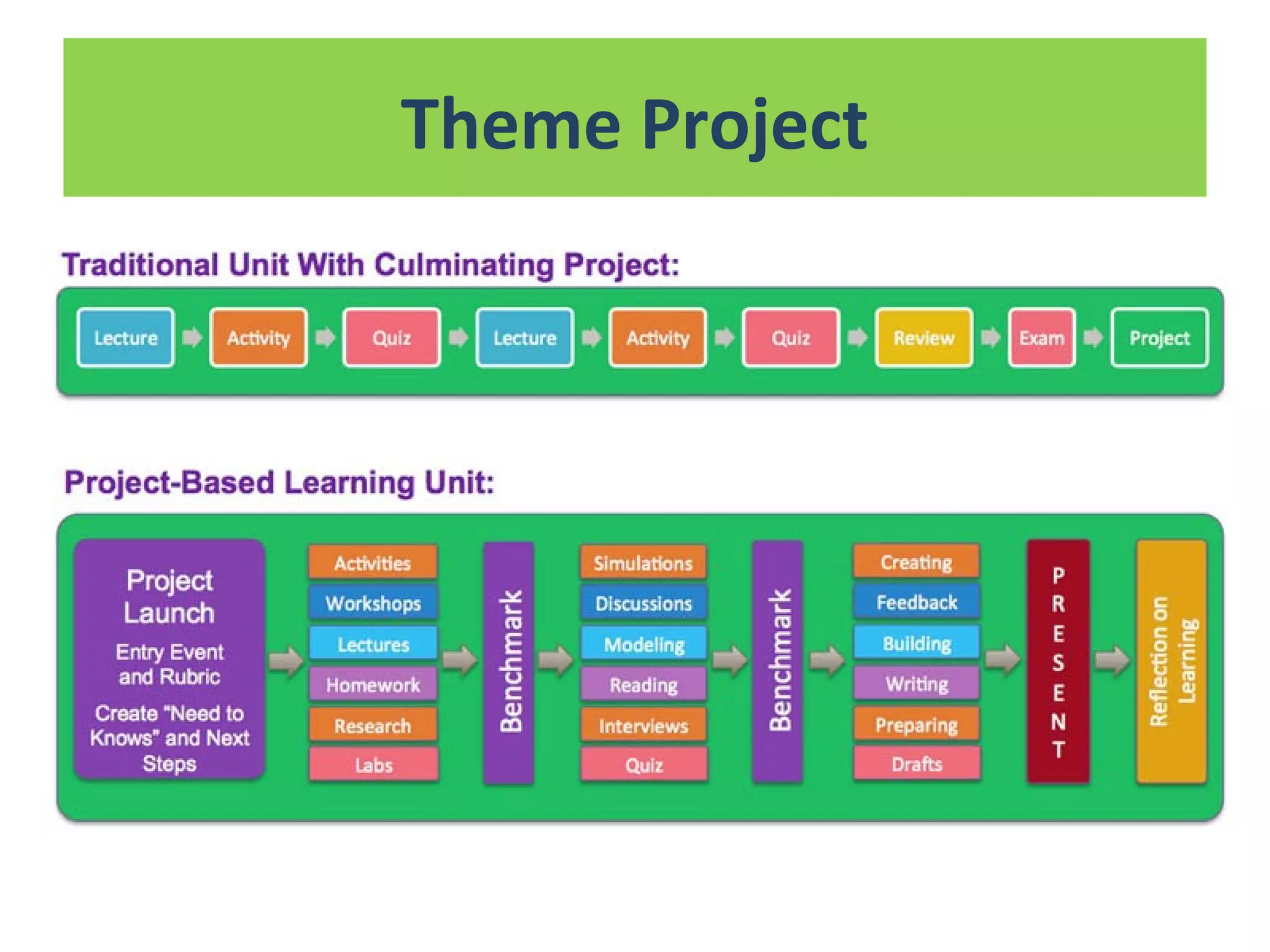 Theme Project

Traditional Unit With Culminating Project:

Lecture Activity Quiz Lecture Activity Quiz Review Exam Project

Project-Based Learning Unit:

Project Launch
Entry Event and Rubric
Create "Need to Knows" and Next Steps

Activities
Workshops
Lectures
Homework
Research
Labs

Benchmark

Simulations
Discussions
Modeling
Reading
Interviews
Quiz

Benchmark

Creating
Feedback
Building
Writing
Preparing
Drafts

PRESENT

Reflection on Learning